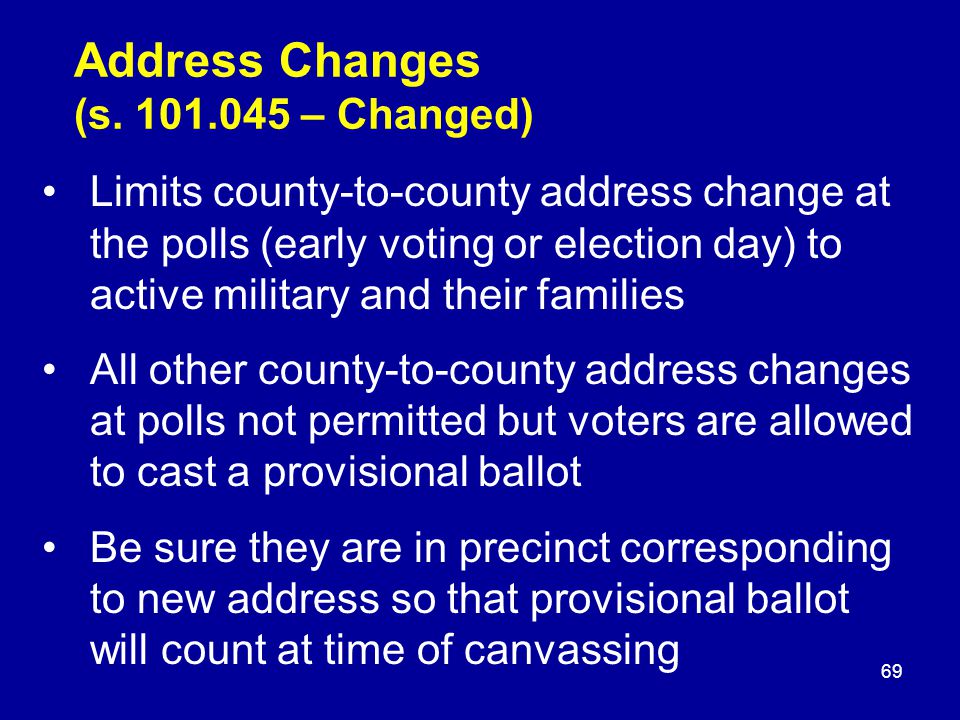 Address Changes
(s. 101.045 – Changed)

• Limits county-to-county address change at the polls (early voting or election day) to active military and their families

• All other county-to-county address changes at polls not permitted but voters are allowed to cast a provisional ballot

• Be sure they are in precinct corresponding to new address so that provisional ballot will count at time of canvassing

69